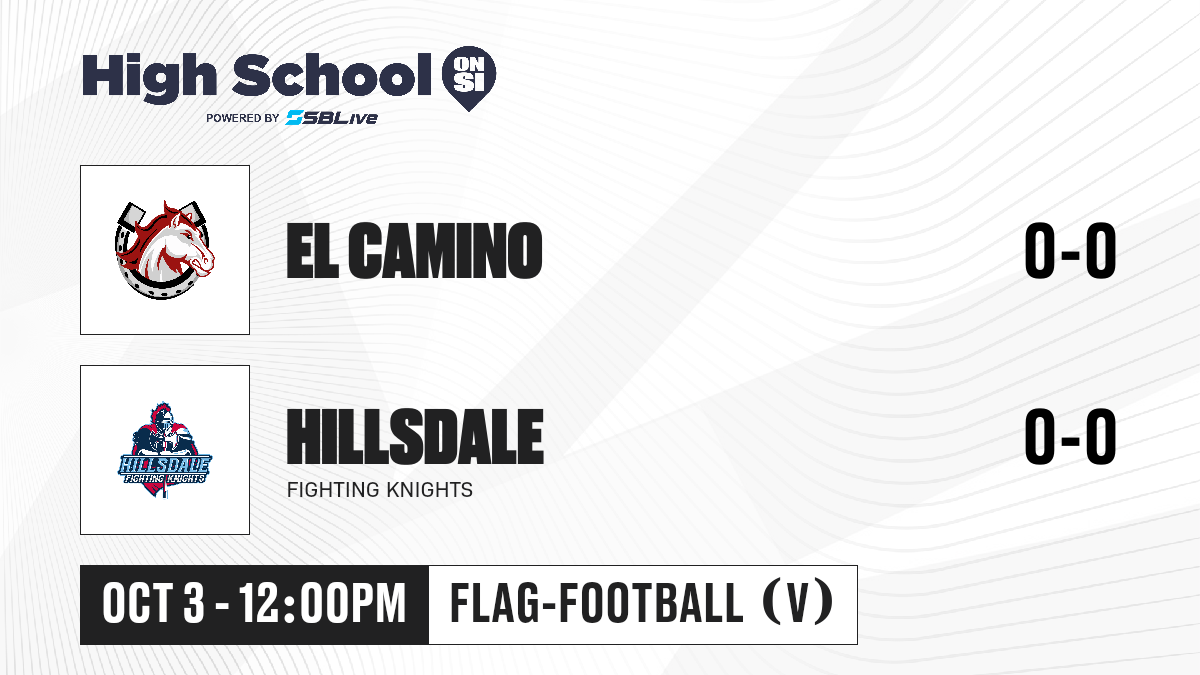 High School ON SI
POWERED BY SBLive

EL CAMINO
0-0

HILLSDALE FIGHTING KNIGHTS

HILLSDALE
FIGHTING KNIGHTS
0-0

OCT 3 - 12:00PM
FLAG-FOOTBALL (V)